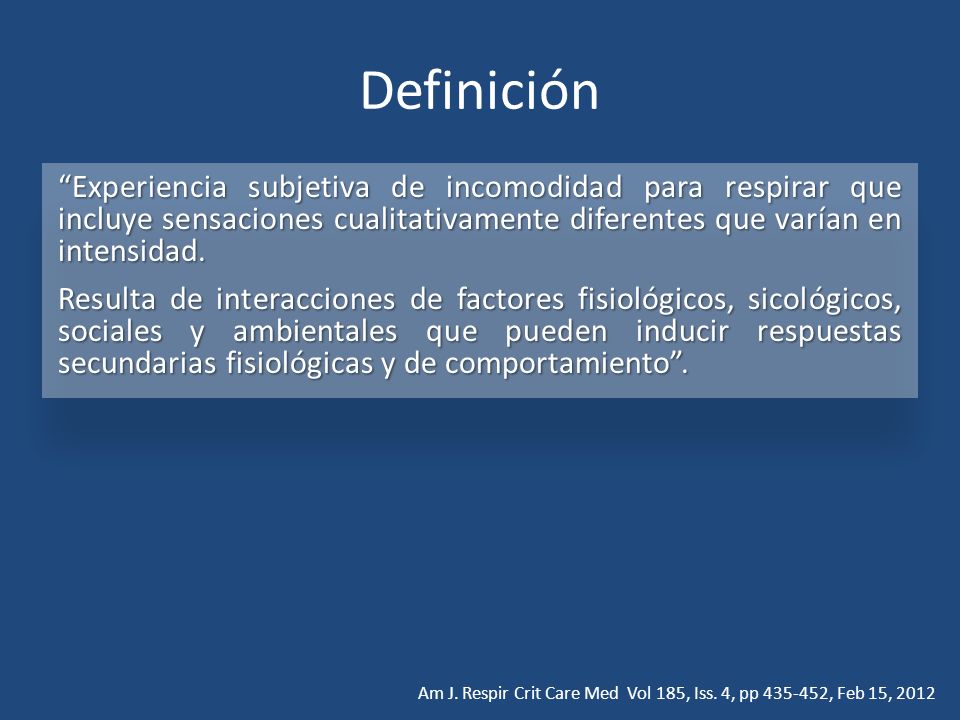 Definición

“Experiencia subjetiva de incomodidad para respirar que incluye sensaciones cualitativamente diferentes que varían en intensidad.

Resulta de interacciones de factores fisiológicos, sicológicos, sociales y ambientales que pueden inducir respuestas secundarias fisiológicas y de comportamiento”.

Am J. Respir Crit Care Med Vol 185, Iss. 4, pp 435-452, Feb 15, 2012